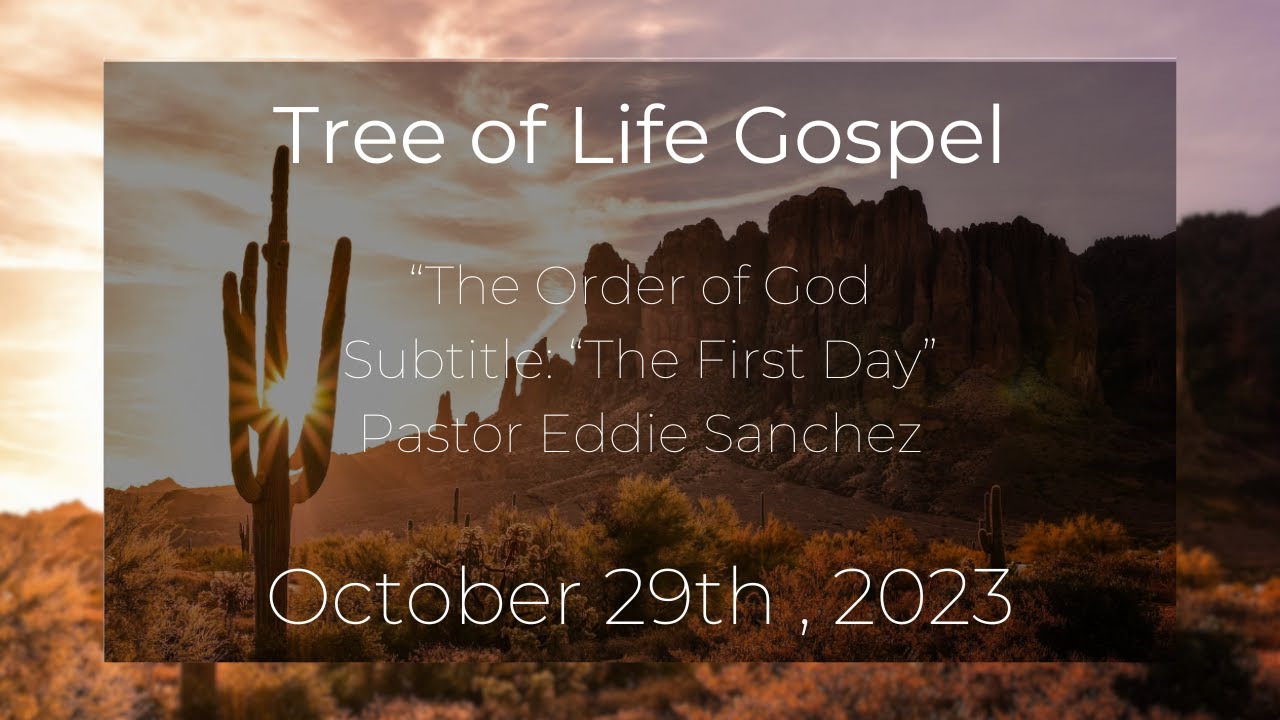 Tree of Life Gospel

“The Order of God
Subtitle: “The First Day”
Pastor Eddie Sanchez

October 29th , 2023